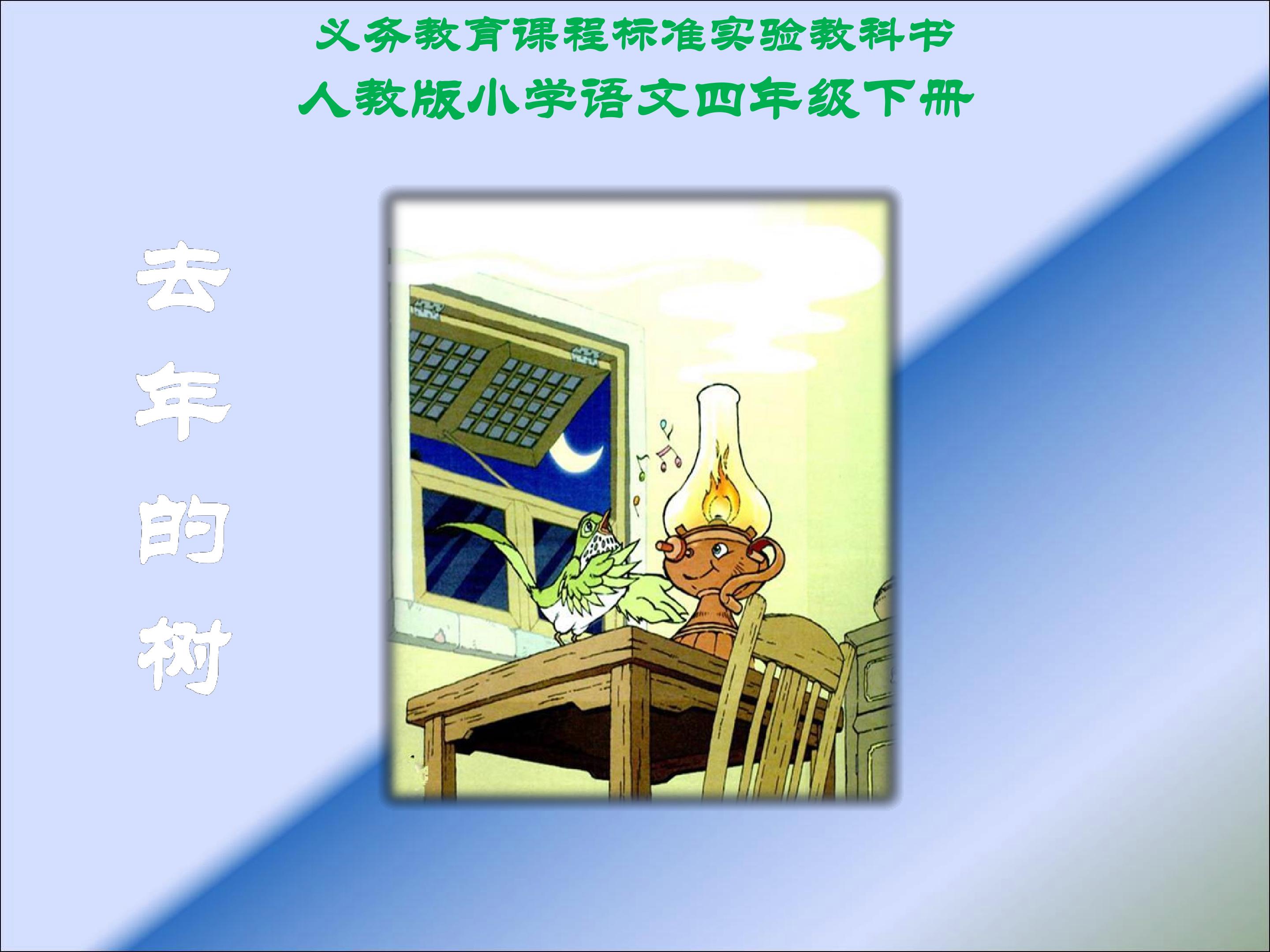 义务教育课程标准实验教科书

人教版小学语文四年级下册

去年的树